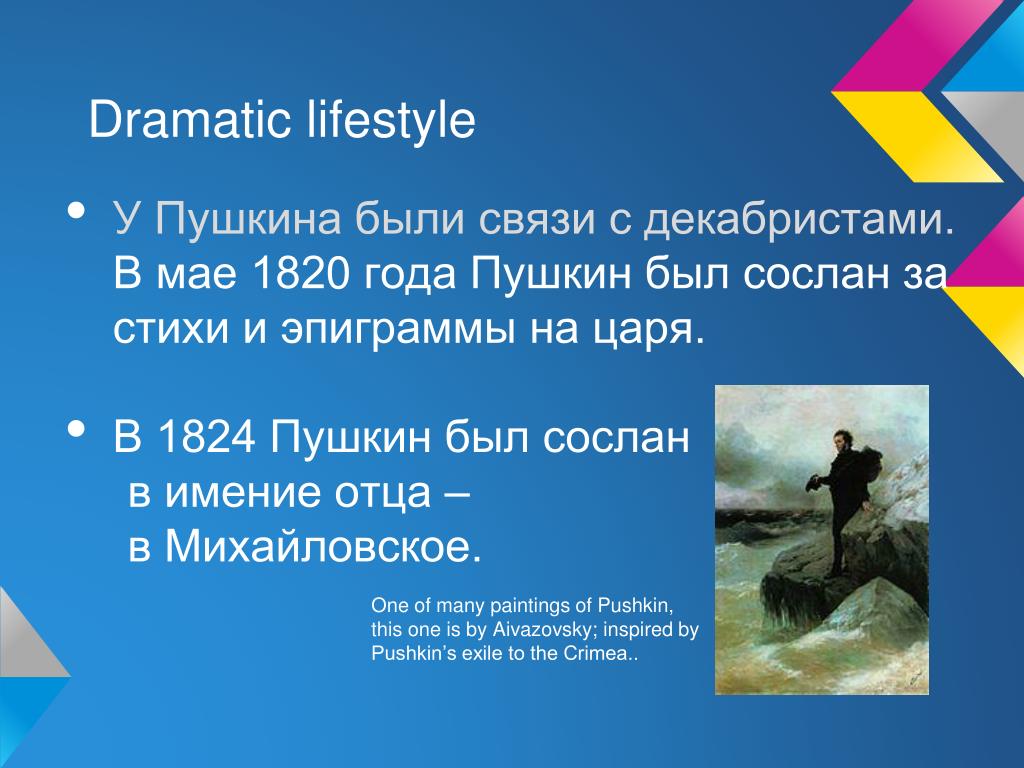 Dramatic lifestyle

• У Пушкина были связи с декабристами. В мае 1820 года Пушкин был сослан за стихи и эпиграммы на царя.

• В 1824 Пушкин был сослан в имение отца – в Михайловское.

One of many paintings of Pushkin, this one is by Aivazovsky; inspired by Pushkin's exile to the Crimea..